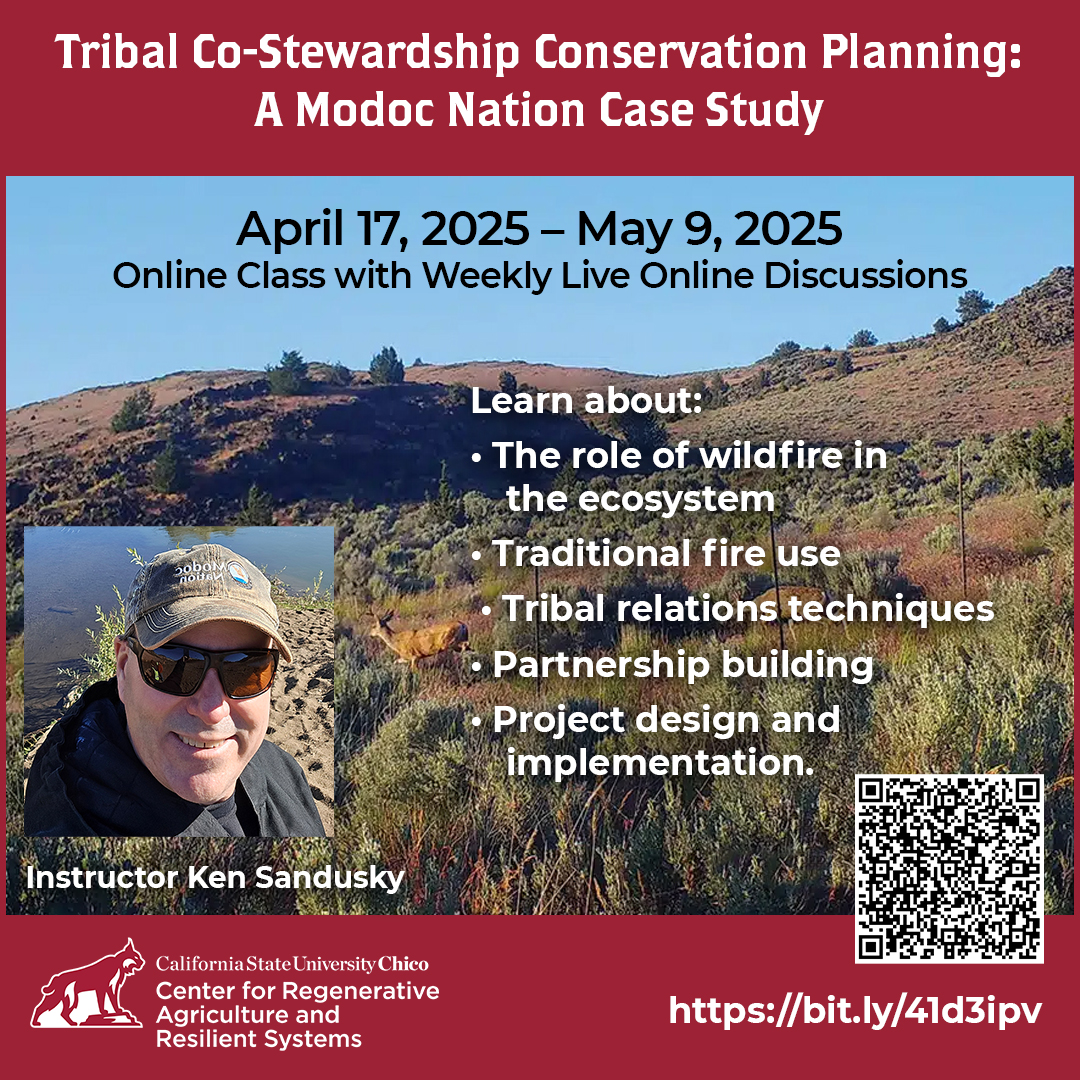 Tribal Co-Stewardship Conservation Planning: A Modoc Nation Case Study

April 17, 2025 – May 9, 2025
Online Class with Weekly Live Online Discussions

Learn about:
• The role of wildfire in the ecosystem
• Traditional fire use
• Tribal relations techniques
• Partnership building
• Project design and implementation.

Modoc Nation

Instructor Ken Sandusky

California State University Chico
Center for Regenerative Agriculture and Resilient Systems

https://bit.ly/41d3ipv